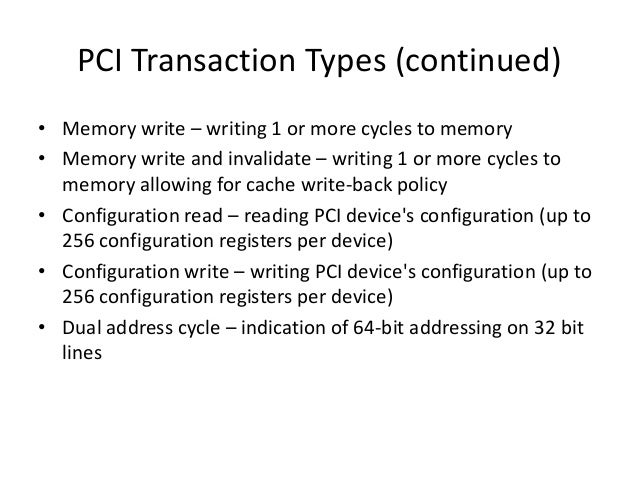 PCI Transaction Types (continued)

• Memory write – writing 1 or more cycles to memory
• Memory write and invalidate – writing 1 or more cycles to memory allowing for cache write-back policy
• Configuration read – reading PCI device's configuration (up to 256 configuration registers per device)
• Configuration write – writing PCI device's configuration (up to 256 configuration registers per device)
• Dual address cycle – indication of 64-bit addressing on 32 bit lines